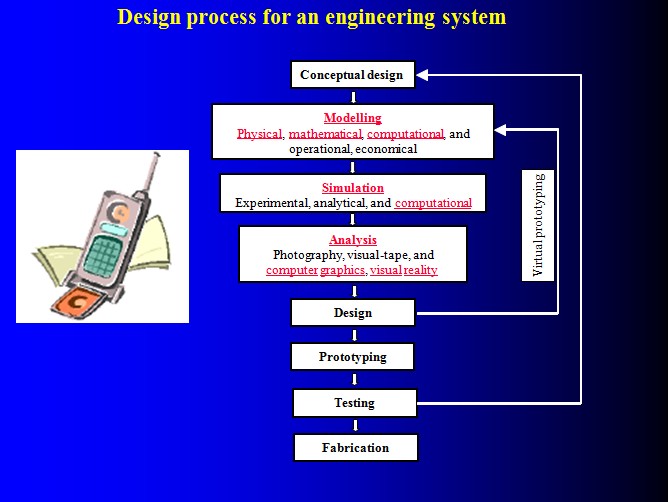 Design process for an engineering system

Conceptual design

Modelling
Physical, mathematical, computational, and operational, economical

Simulation
Experimental, analytical, and computational

Analysis
Photography, visual-tape, and computer graphics, visual reality

Design

Prototyping

Testing

Fabrication

Virtual prototyping